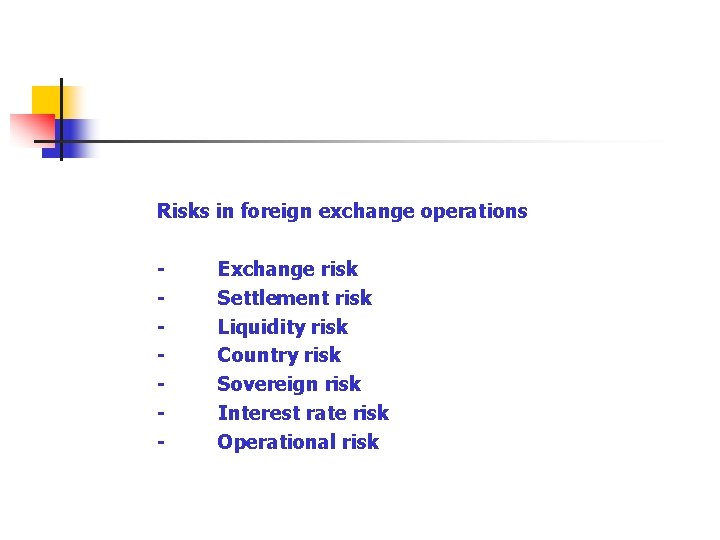 Risks in foreign exchange operations

- Exchange risk
- Settlement risk
- Liquidity risk
- Country risk
- Sovereign risk
- Interest rate risk
- Operational risk